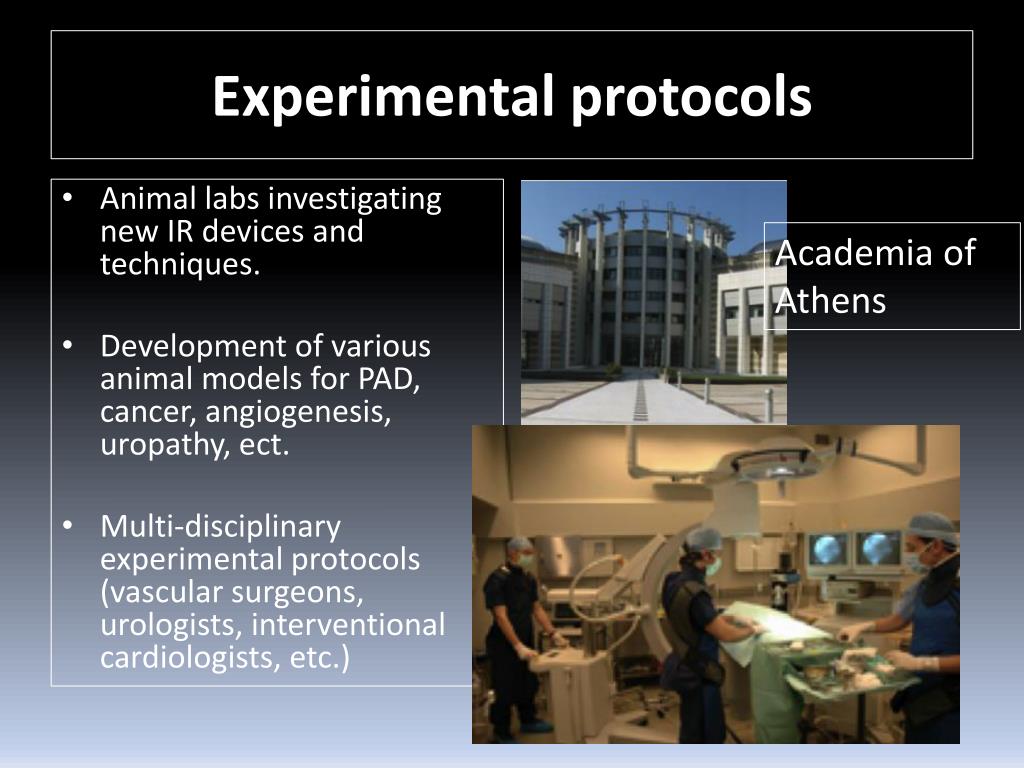 Experimental protocols

• Animal labs investigating new IR devices and techniques.

• Development of various animal models for PAD, cancer, angiogenesis, uropathy, ect.

• Multi-disciplinary experimental protocols (vascular surgeons, urologists, interventional cardiologists, etc.)

Academia of Athens